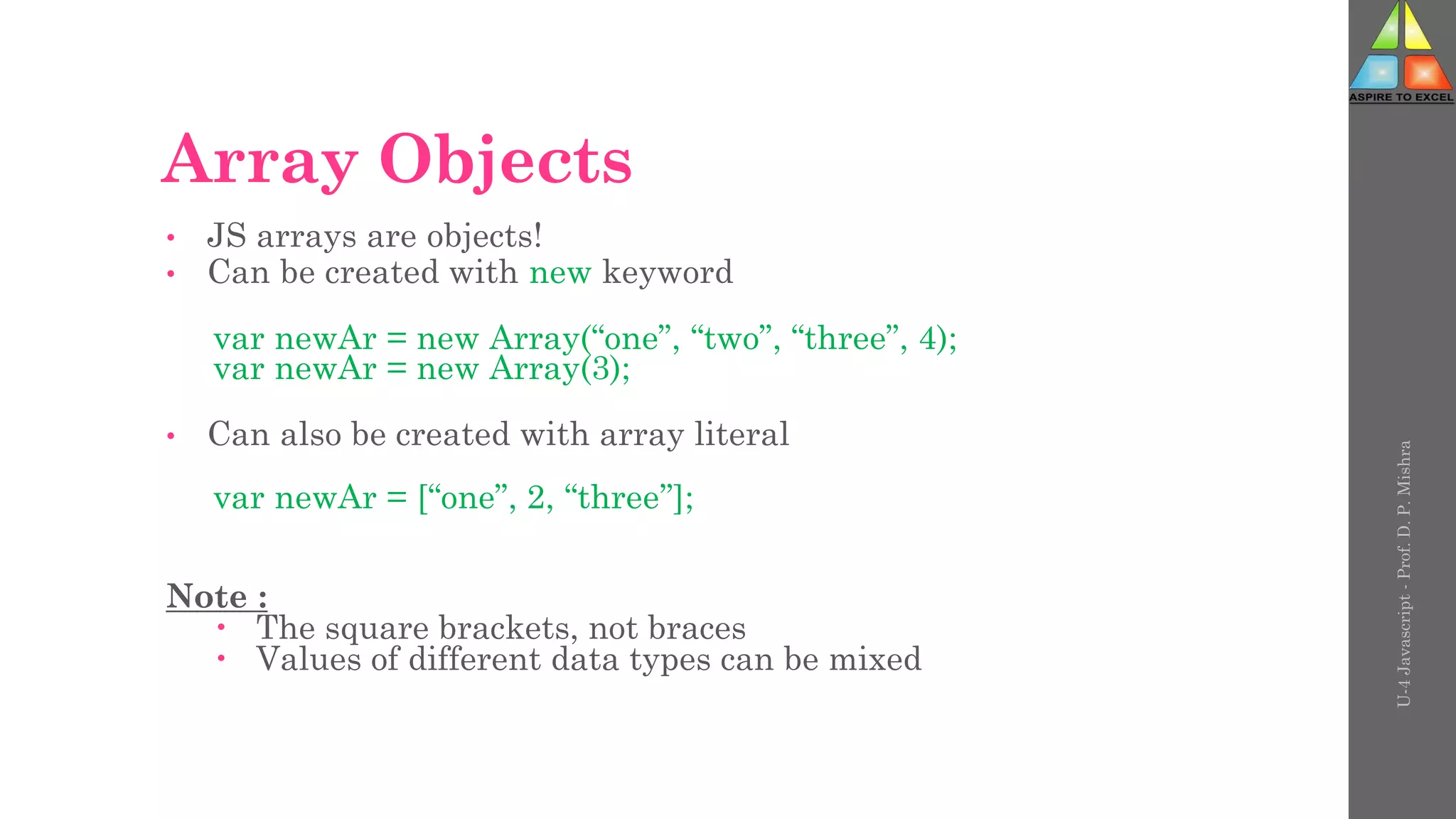 ASPIRE TO EXCEL

Array Objects

• JS arrays are objects!
• Can be created with new keyword

var newAr = new Array(“one”, “two”, “three”, 4);
var newAr = new Array(3);

• Can also be created with array literal

var newAr = [“one”, 2, “three”];

Note :
• The square brackets, not braces
• Values of different data types can be mixed

U-4 Javascript - Prof. D. P. Mishra